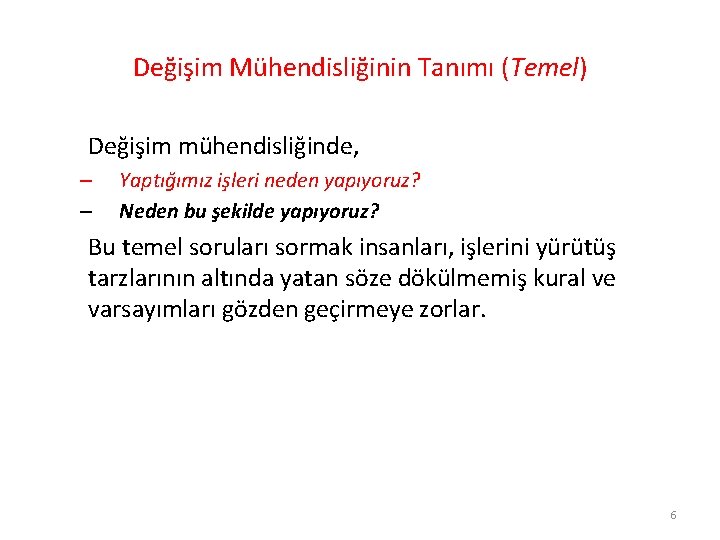 Değişim Mühendisliğinin Tanımı (Temel)

Değişim mühendisliğinde,

– Yaptığımız işleri neden yapıyoruz?

– Neden bu şekilde yapıyoruz?

Bu temel soruları sormak insanları, işlerini yürütüş tarzlarının altında yatan söze dökülmemiş kural ve varsayımları gözden geçirmeye zorlar.

6